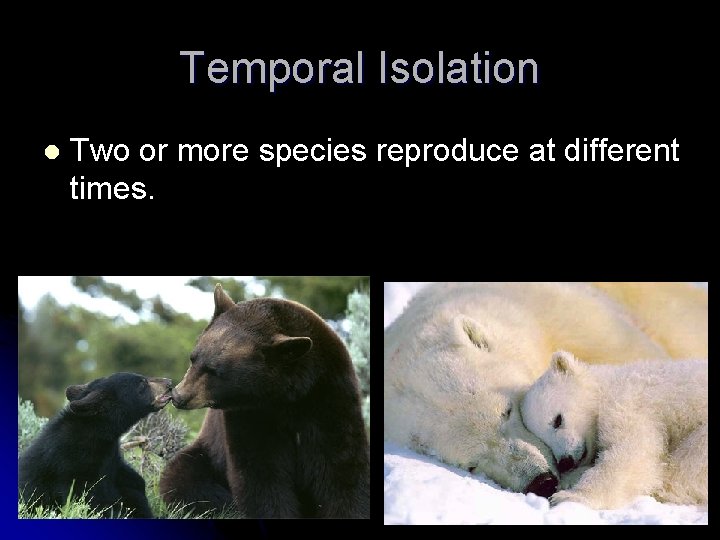 Temporal Isolation

Two or more species reproduce at different times.